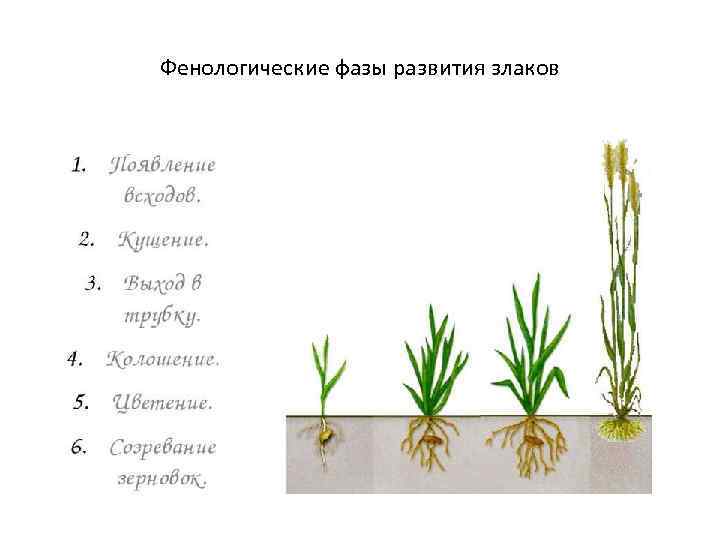 Фенологические фазы развития злаков

1. Появление всходов.
2. Кущение.
3. Выход в трубку.
4. Колошение.
5. Цветение.
6. Созревание зерновок.